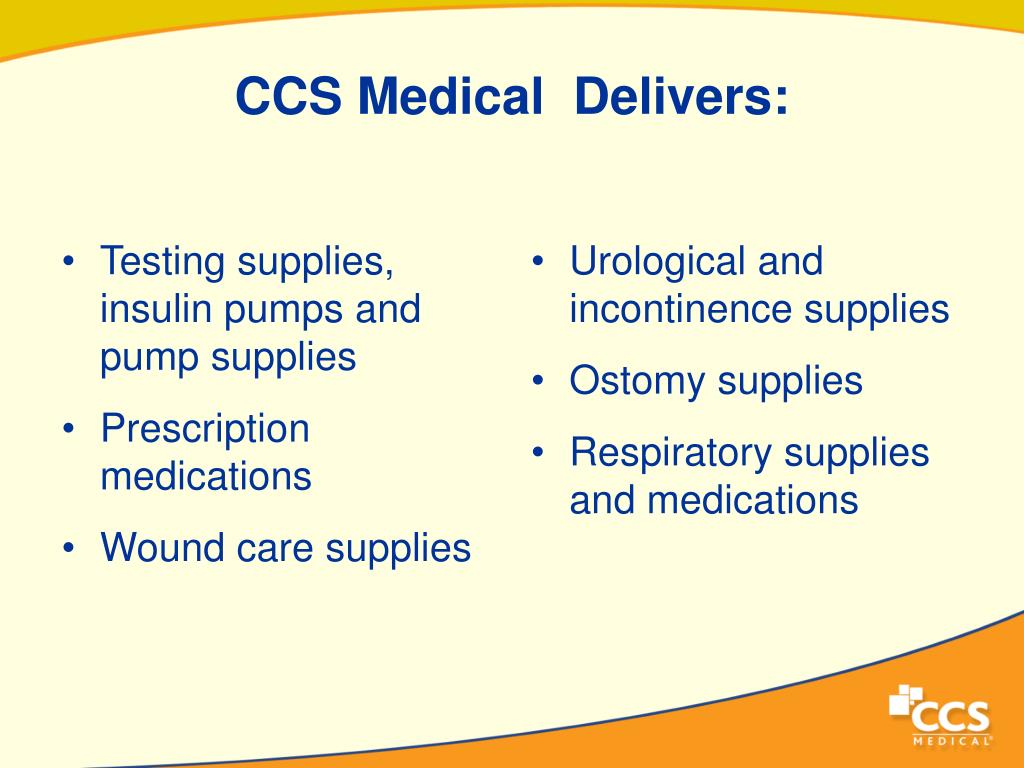 CCS Medical Delivers:

• Testing supplies, insulin pumps and pump supplies
• Prescription medications
• Wound care supplies

• Urological and incontinence supplies
• Ostomy supplies
• Respiratory supplies and medications

CCS MEDICAL